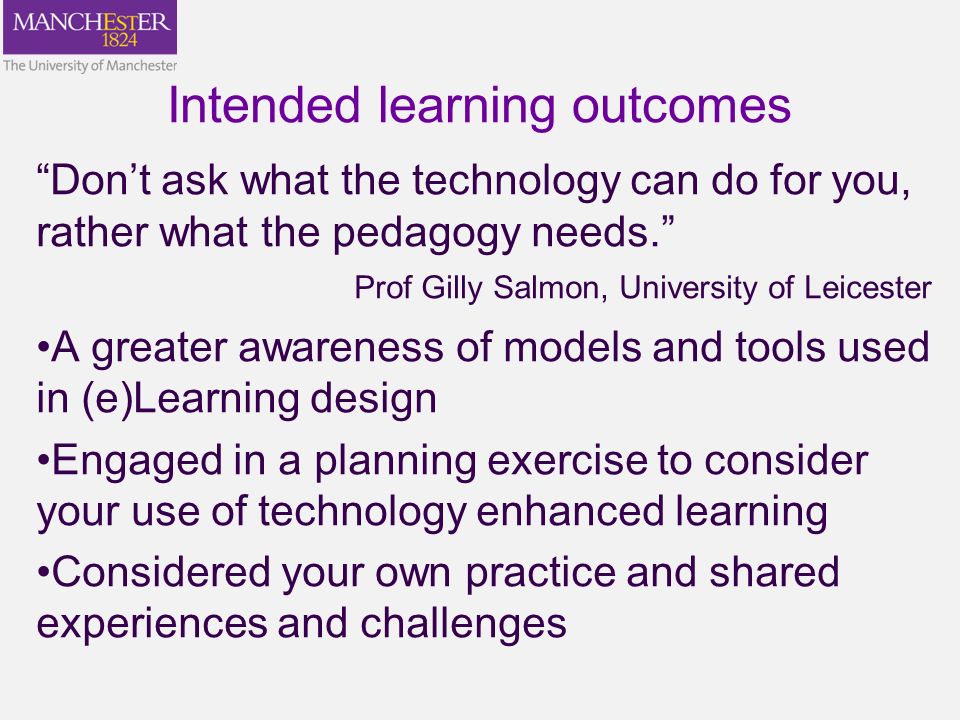 MANCHESTER
1824
The University of Manchester

Intended learning outcomes

“Don’t ask what the technology can do for you, rather what the pedagogy needs.”

Prof Gilly Salmon, University of Leicester

•A greater awareness of models and tools used in (e)Learning design

•Engaged in a planning exercise to consider your use of technology enhanced learning

•Considered your own practice and shared experiences and challenges